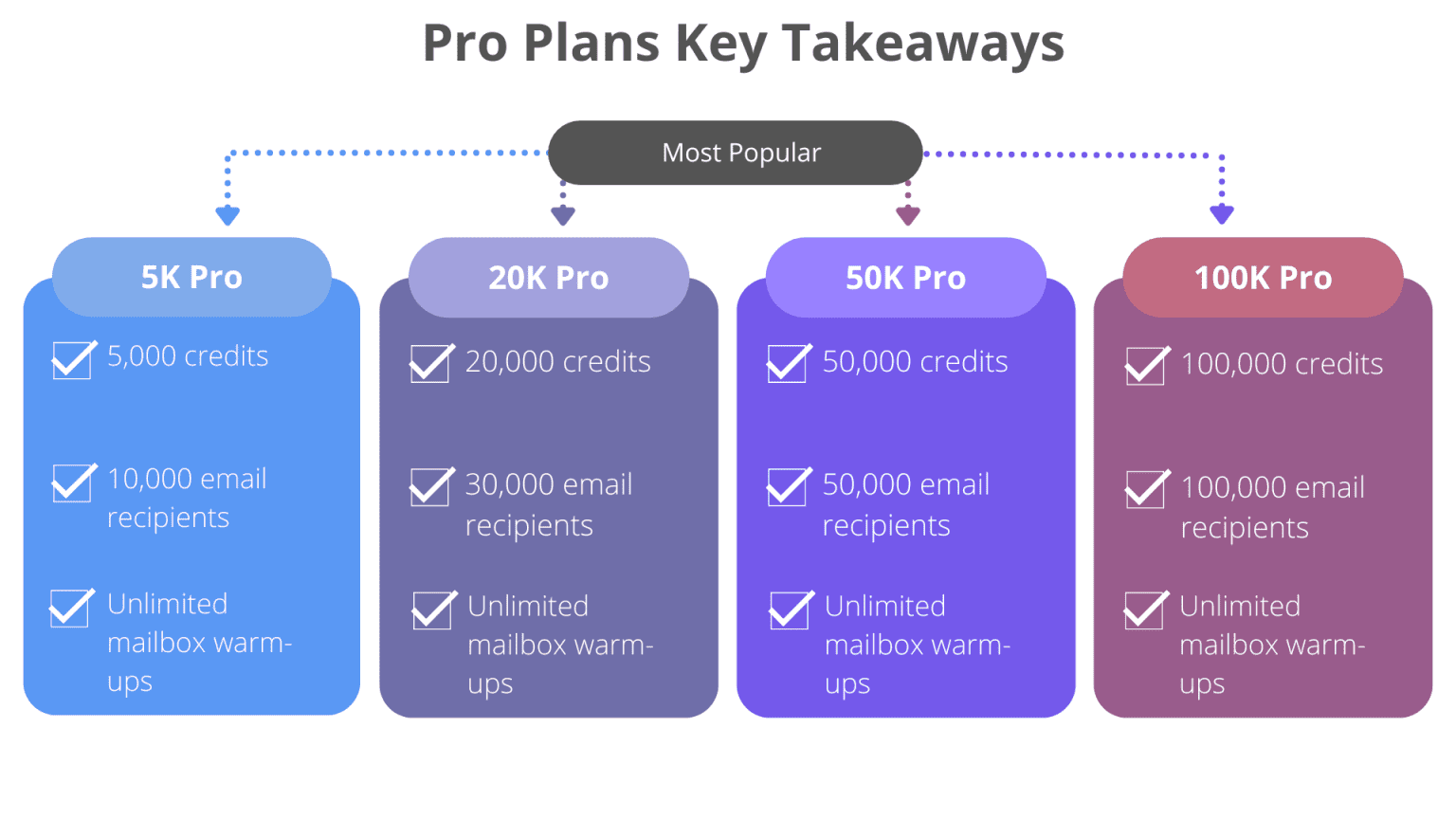 Pro Plans Key Takeaways

Most Popular

5K Pro

5,000 credits

10,000 email recipients

Unlimited mailbox warm-ups

20K Pro

20,000 credits

30,000 email recipients

Unlimited mailbox warm-ups

50K Pro

50,000 credits

50,000 email recipients

Unlimited mailbox warm-ups

100K Pro

100,000 credits

100,000 email recipients

Unlimited mailbox warm-ups